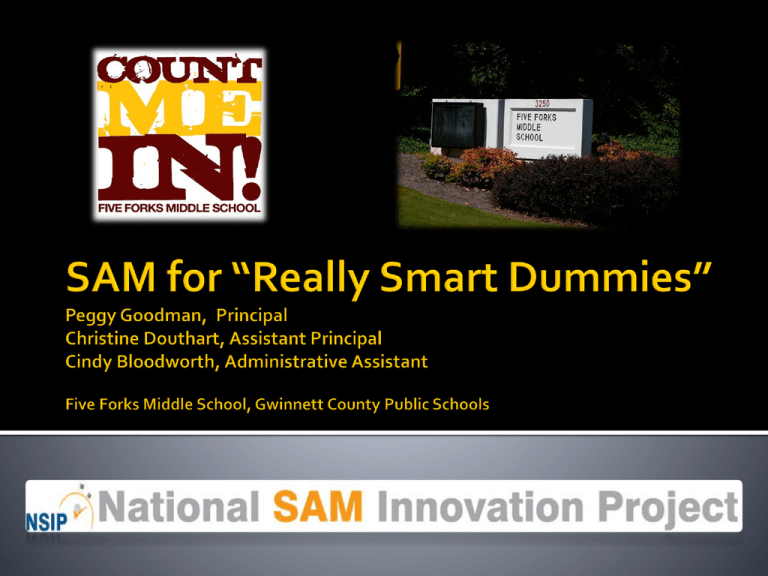 COUNT ME IN!
FIVE FORKS MIDDLE SCHOOL

3250
FIVE FORKS MIDDLE SCHOOL

SAM for "Really Smart Dummies"
Peggy Goodman, Principal
Christine Douthart, Assistant Principal
Cindy Bloodworth, Administrative Assistant

Five Forks Middle School, Gwinnett County Public Schools

NSIP National SAM Innovation Project